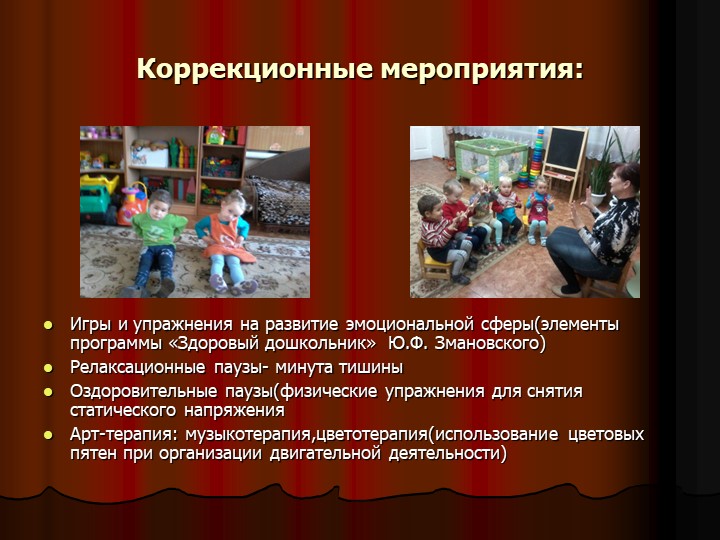 Коррекционные мероприятия:

- Игры и упражнения на развитие эмоциональной сферы(элементы программы «Здоровый дошкольник» Ю.Ф. Змановского)
- Релаксационные паузы- минута тишины
- Оздоровительные паузы(физические упражнения для снятия статического напряжения
- Арт-терапия: музыкотерапия,цветотерапия(использование цветовых пятен при организации двигательной деятельности)